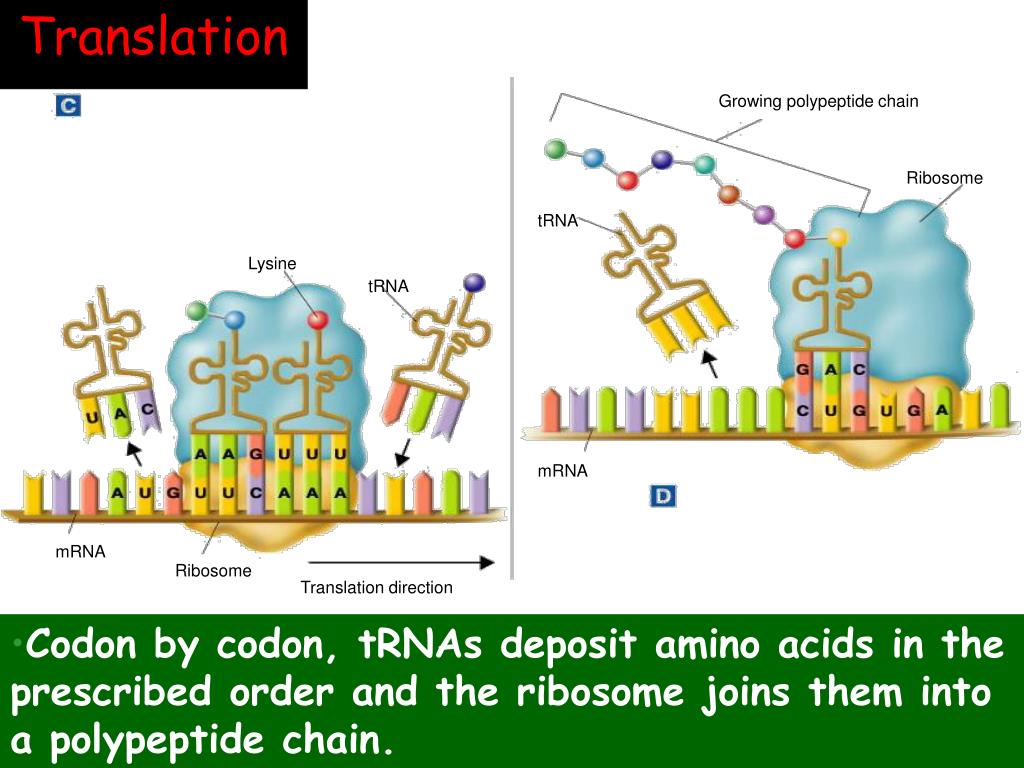 Translation

C

Lysine

tRNA

U A C

A A G U U U

A U G U U C A A A

mRNA

Ribosome

Translation direction

Growing polypeptide chain

Ribosome

tRNA

G A C

C U G U G A

mRNA

D

•Codon by codon, tRNAs deposit amino acids in the prescribed order and the ribosome joins them into a polypeptide chain.